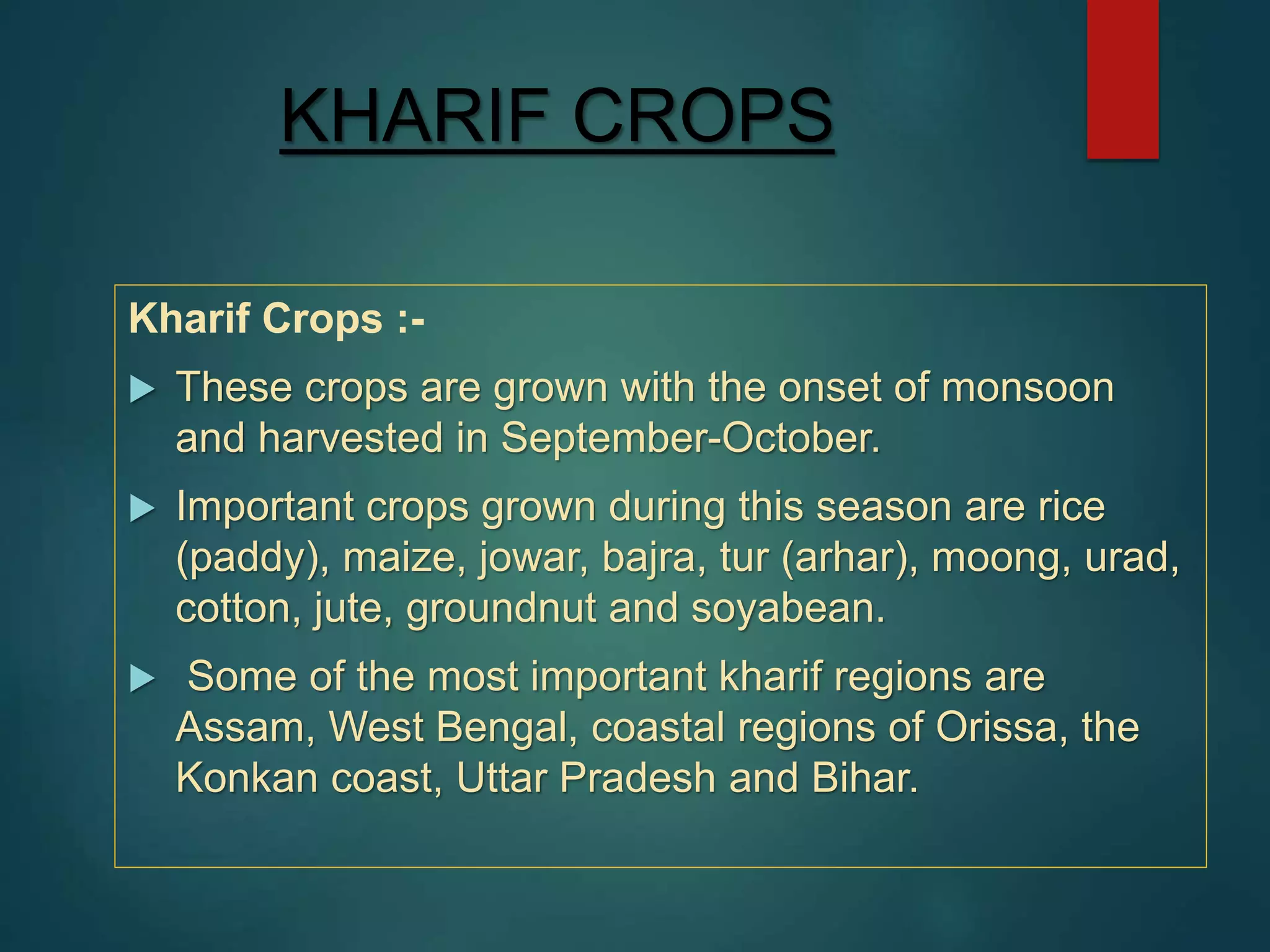 KHARIF CROPS

Kharif Crops :-

▶ These crops are grown with the onset of monsoon and harvested in September-October.

▶ Important crops grown during this season are rice (paddy), maize, jowar, bajra, tur (arhar), moong, urad, cotton, jute, groundnut and soyabean.

▶ Some of the most important kharif regions are Assam, West Bengal, coastal regions of Orissa, the Konkan coast, Uttar Pradesh and Bihar.